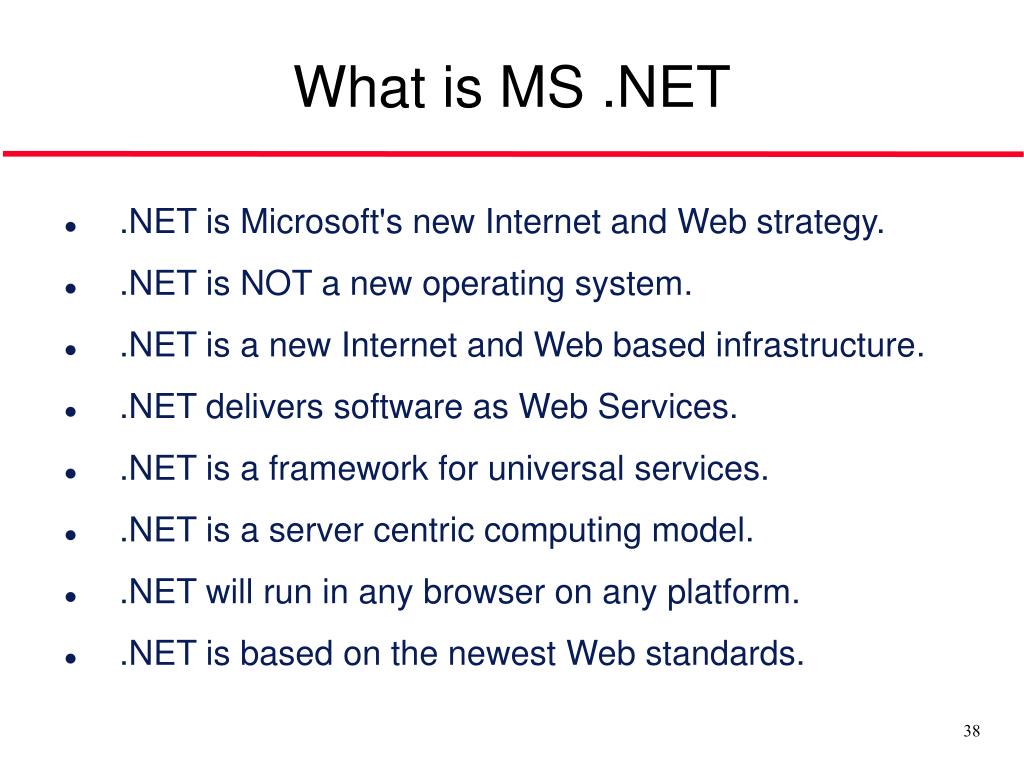 What is MS .NET

- .NET is Microsoft's new Internet and Web strategy.
- .NET is NOT a new operating system.
- .NET is a new Internet and Web based infrastructure.
- .NET delivers software as Web Services.
- .NET is a framework for universal services.
- .NET is a server centric computing model.
- .NET will run in any browser on any platform.
- .NET is based on the newest Web standards.

38